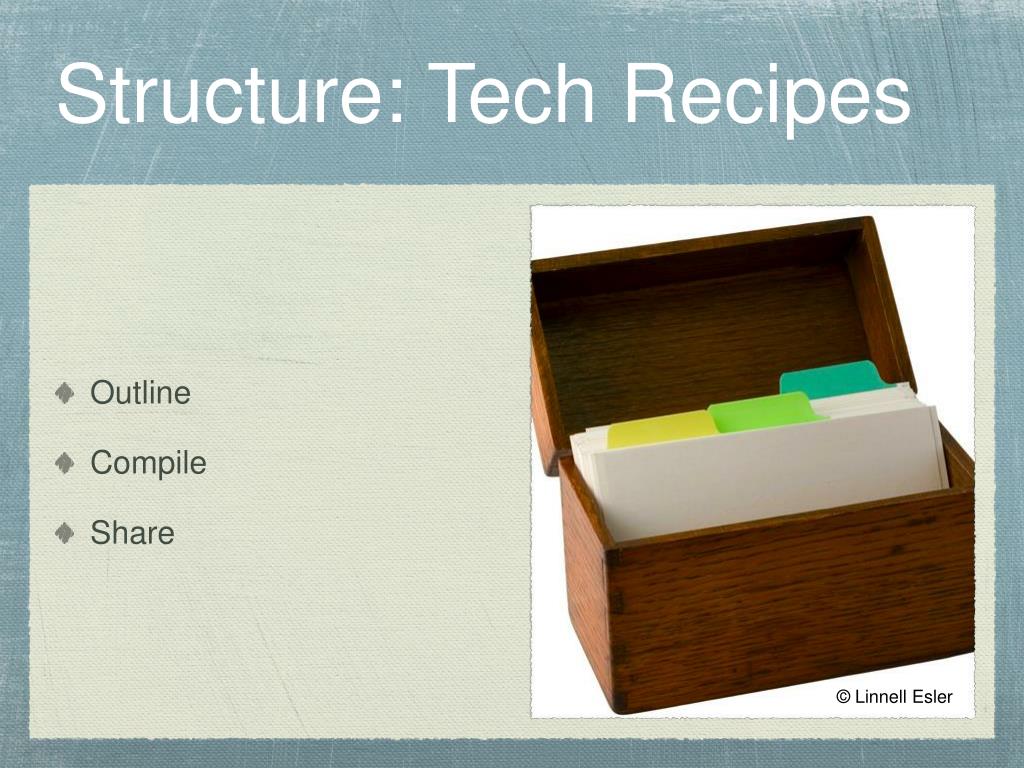 Structure: Tech Recipes

Outline

Compile

Share

© Linnell Esler